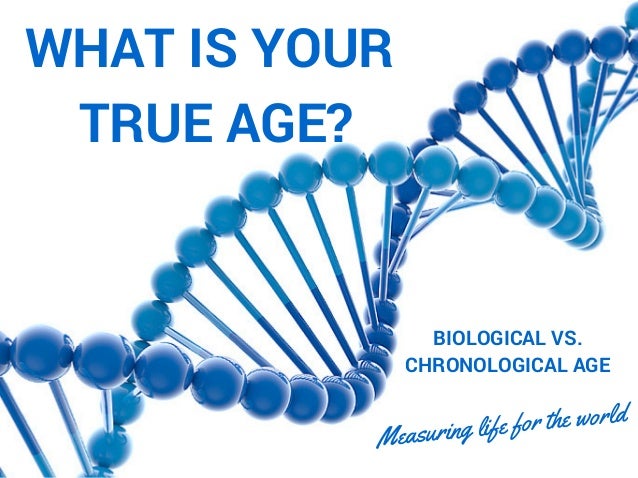 WHAT IS YOUR TRUE AGE?

BIOLOGICAL VS. CHRONOLOGICAL AGE

Measuring life for the world